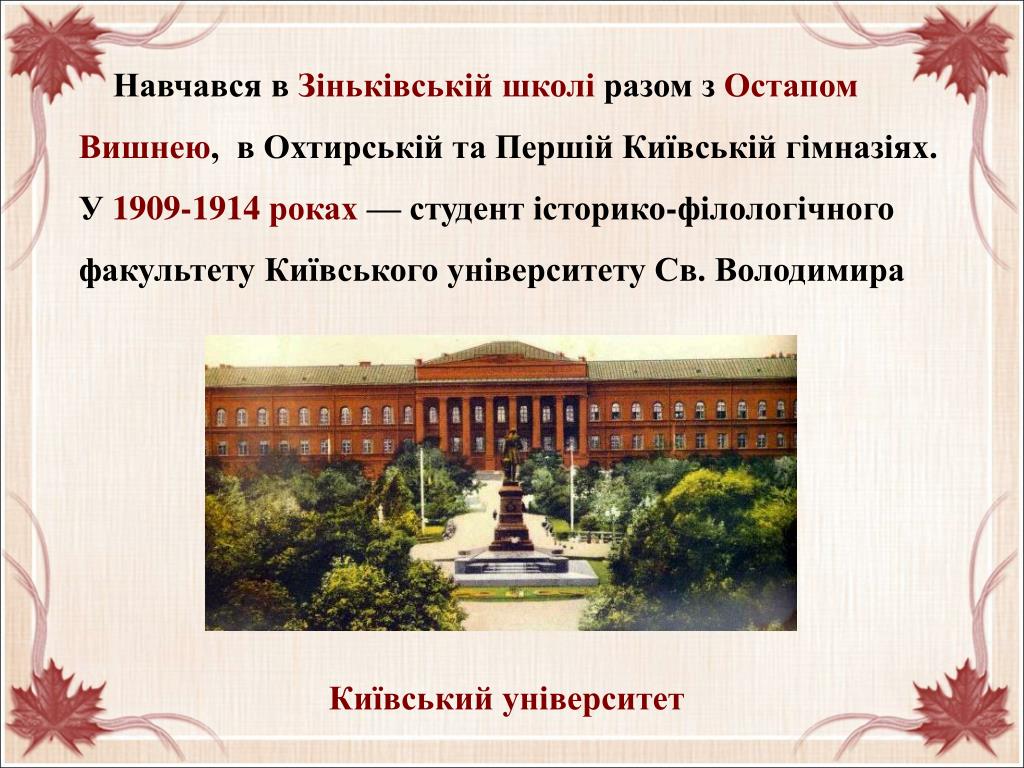 Навчався в Зіньківській школі разом з Остапом Вишнею, в Охтирській та Першій Київській гімназіях. У 1909-1914 роках — студент історико-філологічного факультету Київського університету Св. Володимира

Київський університет